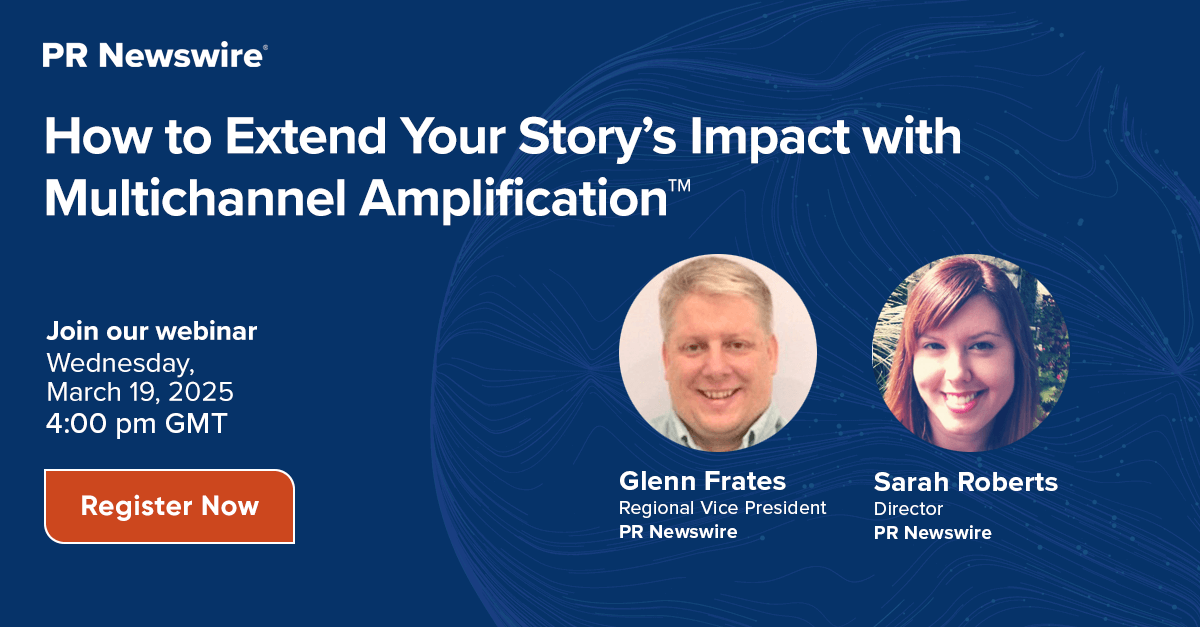 PR Newswire®

How to Extend Your Story's Impact with Multichannel Amplification™

Join our webinar
Wednesday, March 19, 2025
4:00 pm GMT

Register Now

Glenn Frates
Regional Vice President
PR Newswire

Sarah Roberts
Director
PR Newswire